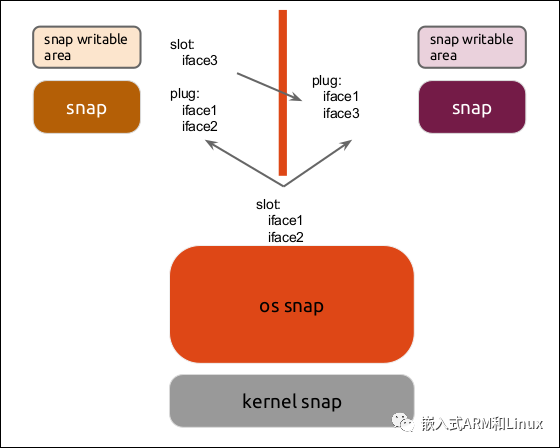 snap writable area

snap

slot:
iface3

plug:
iface1
iface2

plug:
iface1
iface3

snap writable area

snap

slot:
iface1
iface2

os snap

kernel snap

嵌入式ARM和Linux